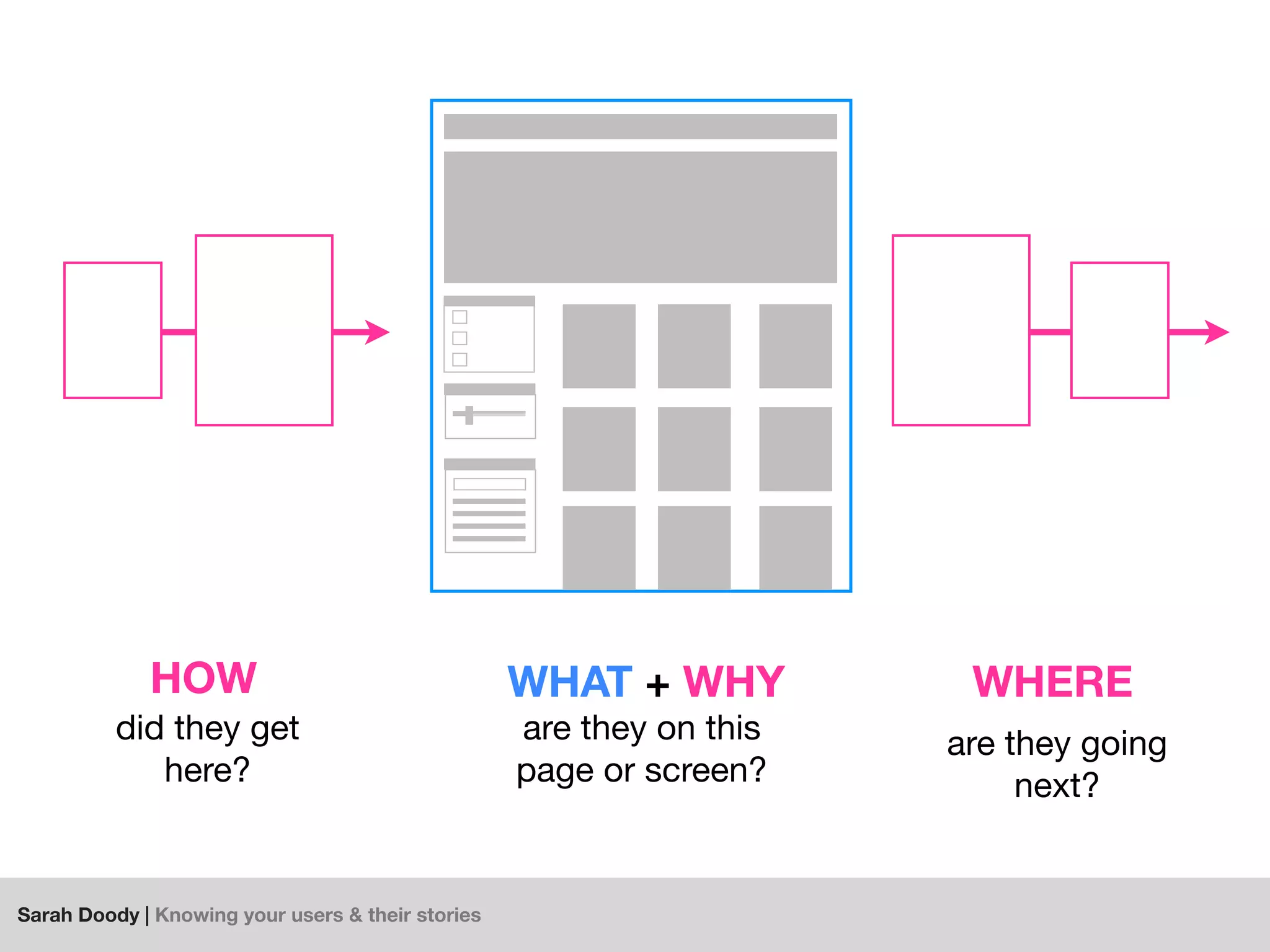 HOW
did they get here?

WHAT + WHY
are they on this page or screen?

WHERE
are they going next?

Sarah Doody | Knowing your users & their stories